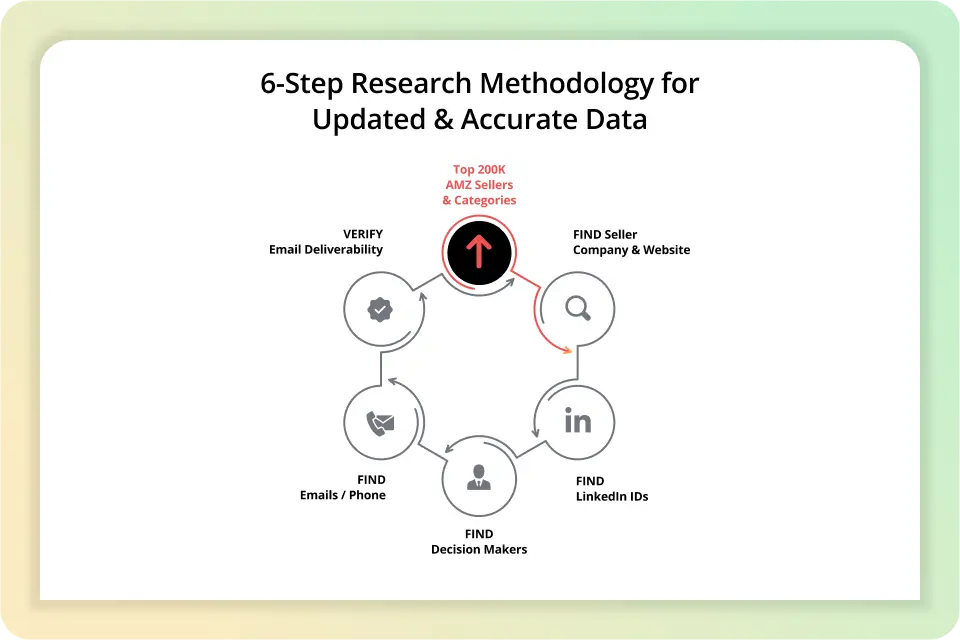 6-Step Research Methodology for Updated & Accurate Data

Top 200K
AMZ Sellers
& Categories

FIND Seller
Company & Website

in

FIND
LinkedIn IDs

FIND
Decision Makers

FIND
Emails / Phone

VERIFY
Email Deliverability